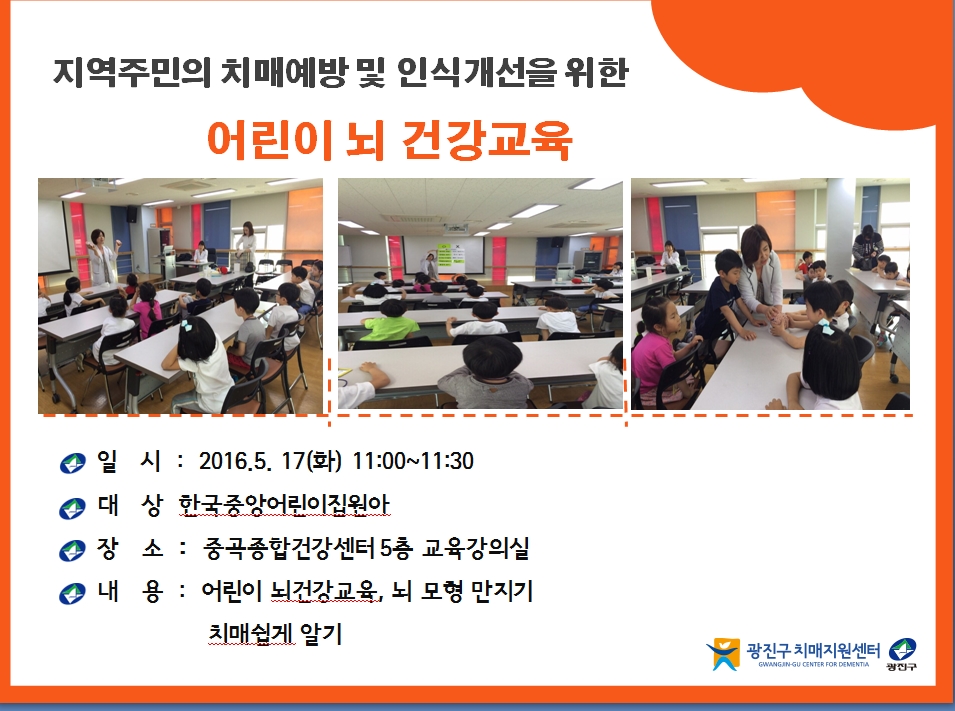 지역주민의 치매예방 및 인식개선을 위한

어린이 뇌 건강교육

일 시 : 2016.5. 17(화) 11:00~11:30

대 상 한국중앙어린이집원아

장 소 : 중곡종합건강센터 5층 교육강의실

내 용 : 어린이 뇌건강교육, 뇌 모형 만지기

치매쉽게 알기

광진구 치매지원센터
GWANGJIN-GU CENTER FOR DEMENTIA

광진구